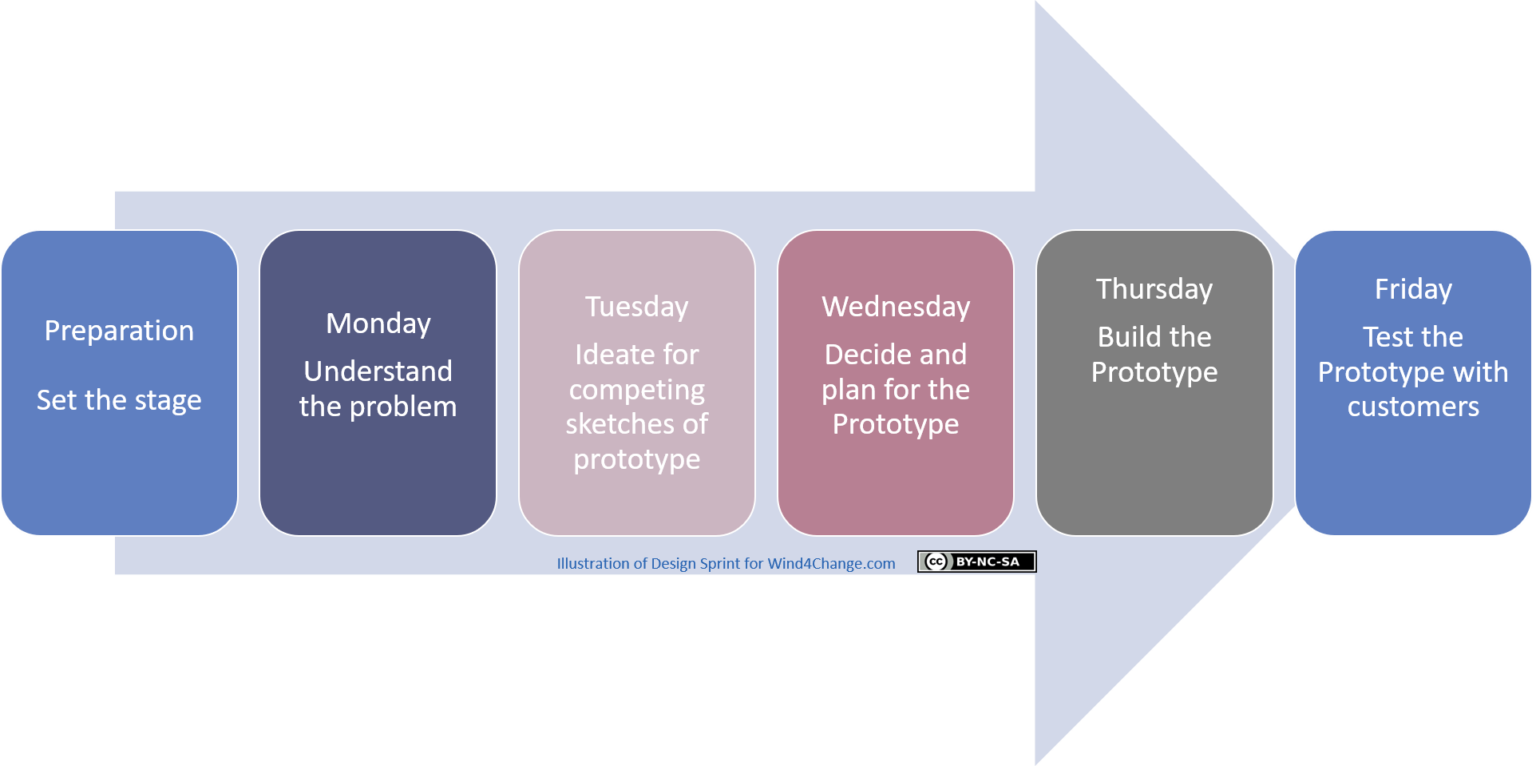 Preparation

Set the stage

Monday

Understand the problem

Tuesday

Ideate for competing sketches of prototype

Wednesday

Decide and plan for the Prototype

Thursday

Build the Prototype

Friday

Test the Prototype with customers

Illustration of Design Sprint for Wind4Change.com

cc BY-NC-SA